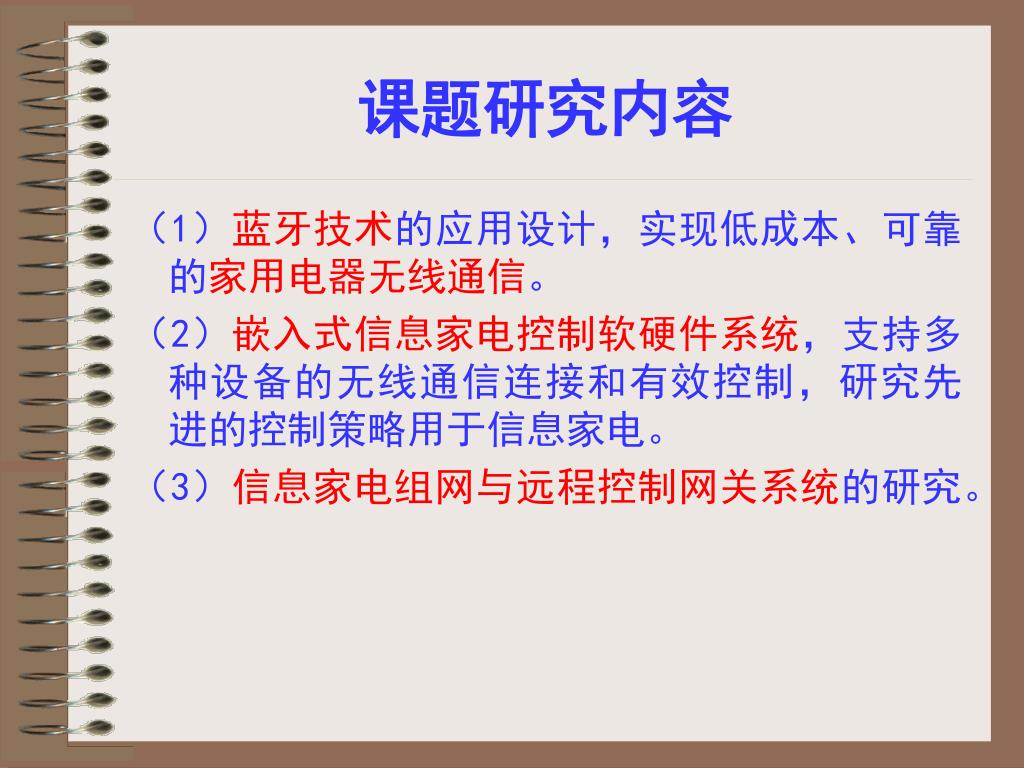 课题研究内容

（1）蓝牙技术的应用设计，实现低成本、可靠的家用电器无线通信。

（2）嵌入式信息家电控制软硬件系统，支持多种设备的无线通信连接和有效控制，研究先进的控制策略用于信息家电。

（3）信息家电组网与远程控制网关系统的研究。